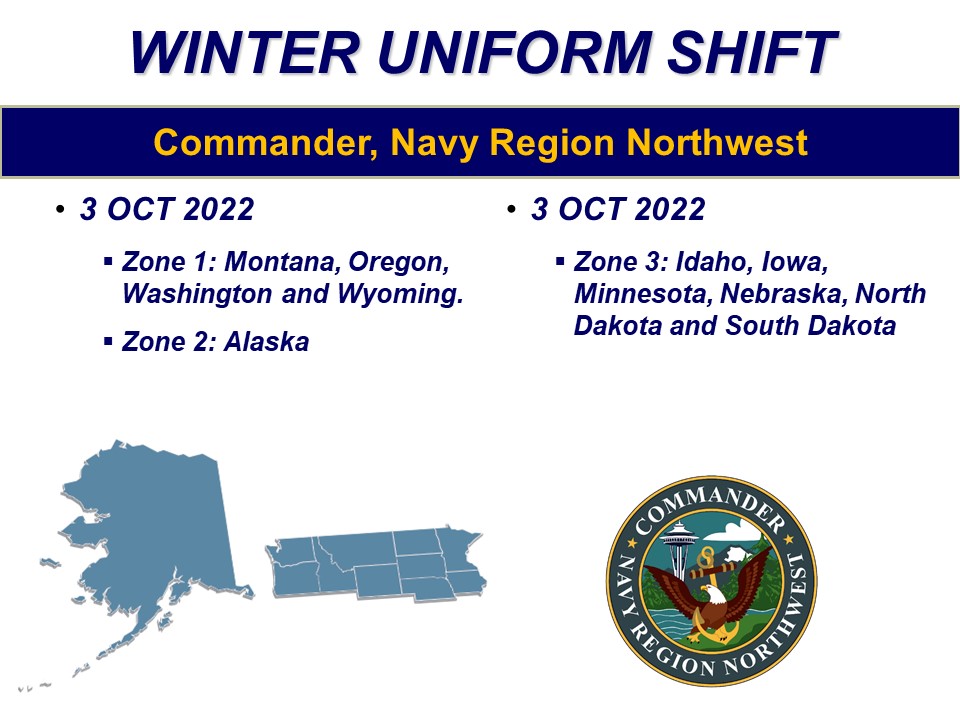 WINTER UNIFORM SHIFT

Commander, Navy Region Northwest

• 3 OCT 2022

▪ Zone 1: Montana, Oregon, Washington and Wyoming.

▪ Zone 2: Alaska

• 3 OCT 2022

▪ Zone 3: Idaho, Iowa, Minnesota, Nebraska, North Dakota and South Dakota

COMMANDER NAVY REGION NORTHWEST